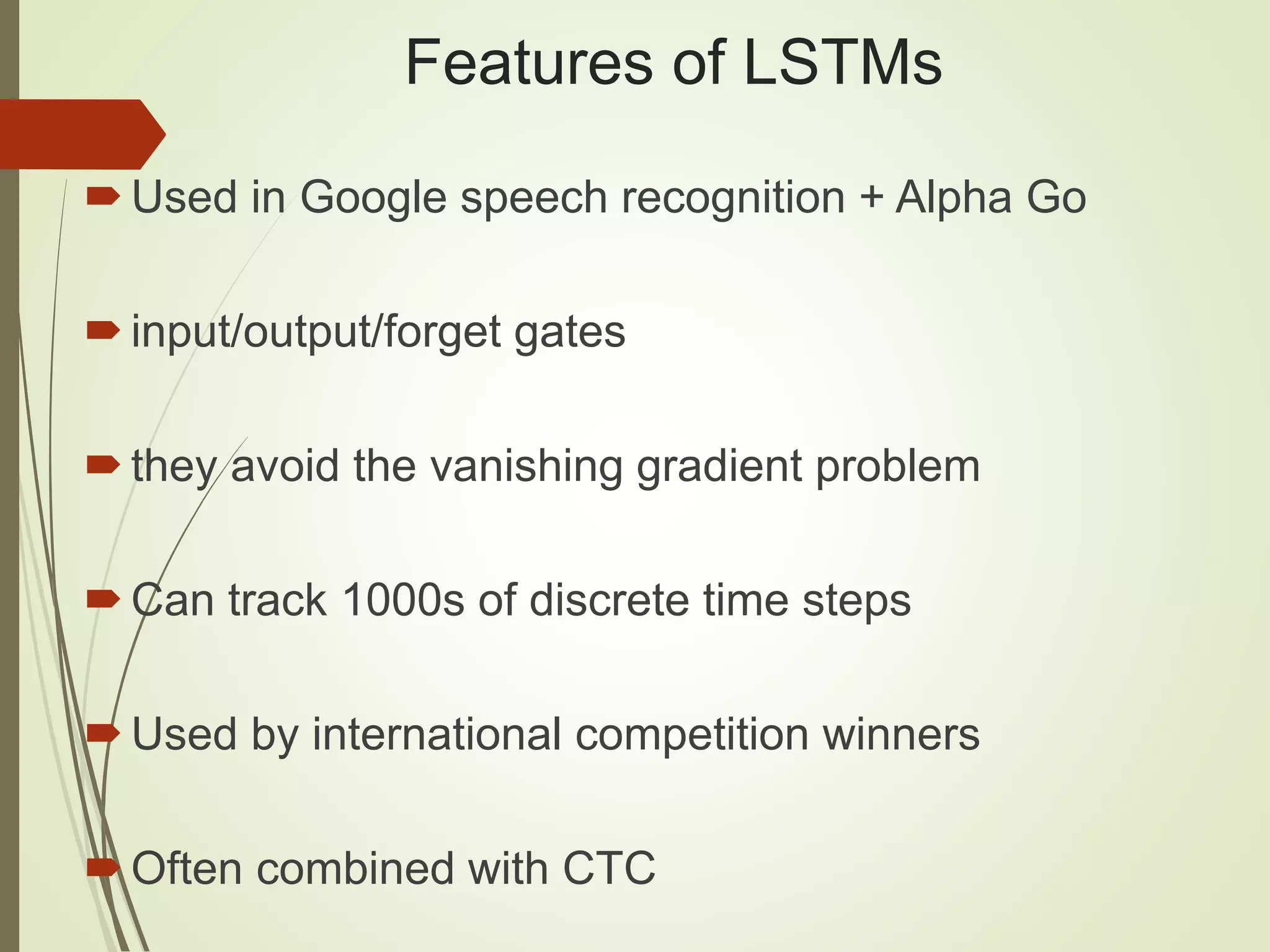 Features of LSTMs

Used in Google speech recognition + Alpha Go

input/output/forget gates

they avoid the vanishing gradient problem

Can track 1000s of discrete time steps

Used by international competition winners

Often combined with CTC